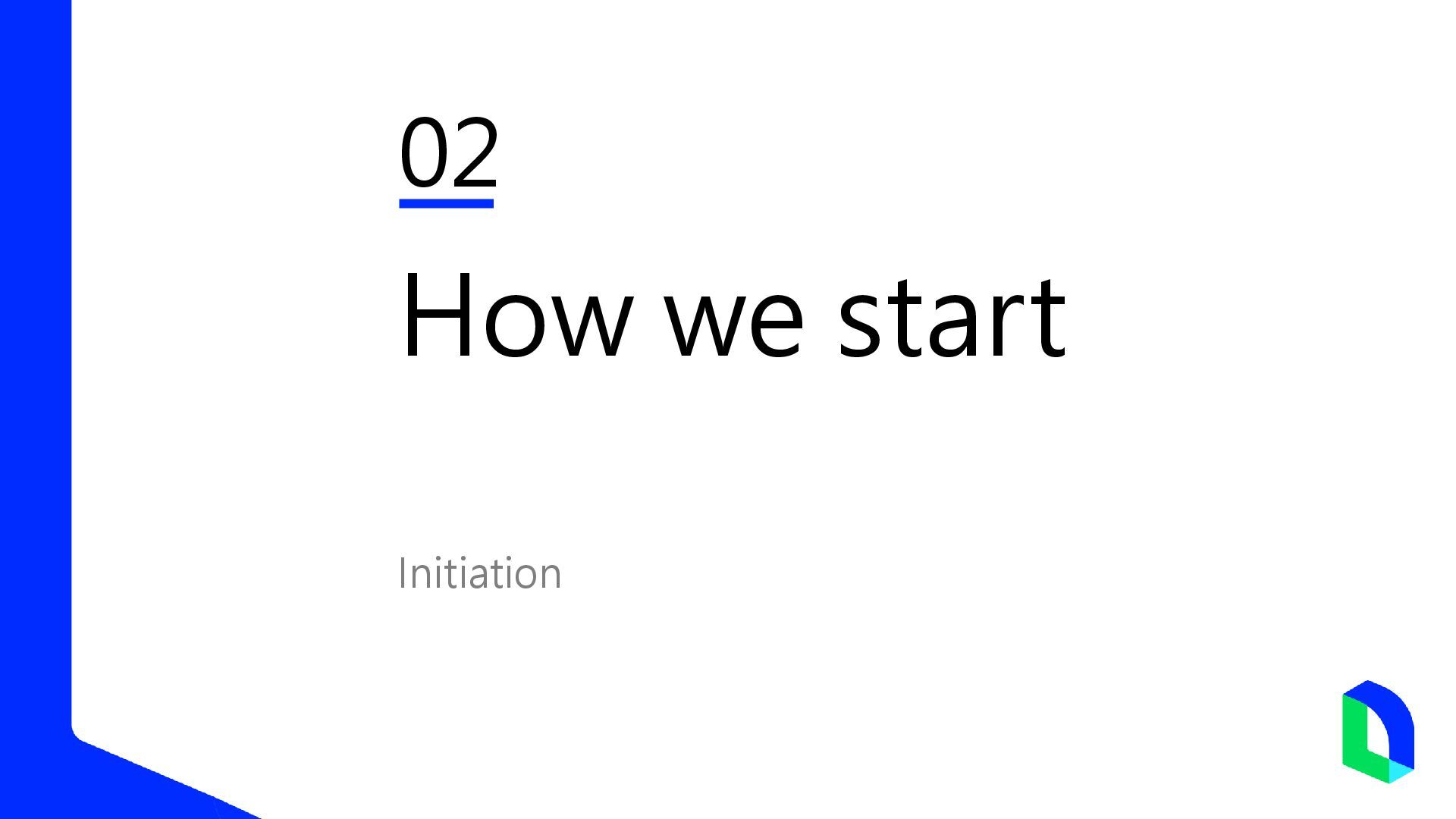 02

How we start

Initiation